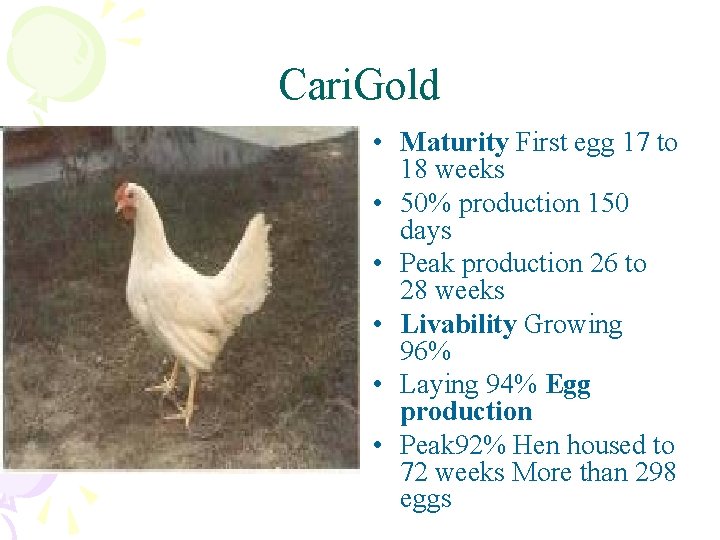 CariGold

• Maturity First egg 17 to 18 weeks
• 50% production 150 days
• Peak production 26 to 28 weeks
• Livability Growing 96%
• Laying 94% Egg production
• Peak92% Hen housed to 72 weeks More than 298 eggs